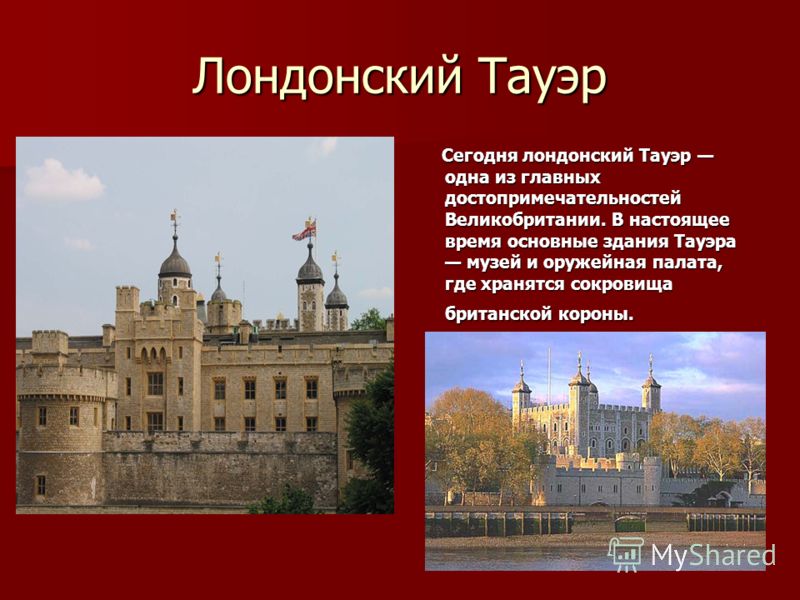 Лондонский Тауэр

Сегодня лондонский Тауэр — одна из главных достопримечательностей Великобритании. В настоящее время основные здания Тауэра — музей и оружейная палата, где хранятся сокровища британской короны.

MyShared